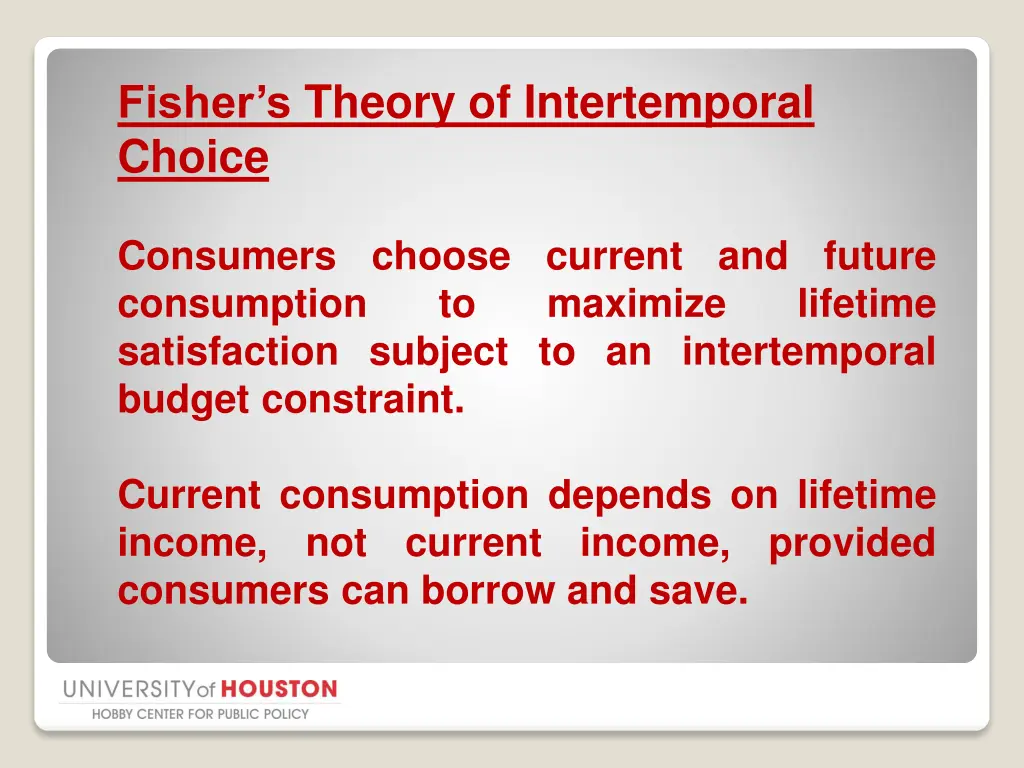 Fisher's Theory of Intertemporal Choice

Consumers choose current and future consumption to maximize lifetime satisfaction subject to an intertemporal budget constraint.

Current consumption depends on lifetime income, not current income, provided consumers can borrow and save.

UNIVERSITY of HOUSTON
HOBBY CENTER FOR PUBLIC POLICY